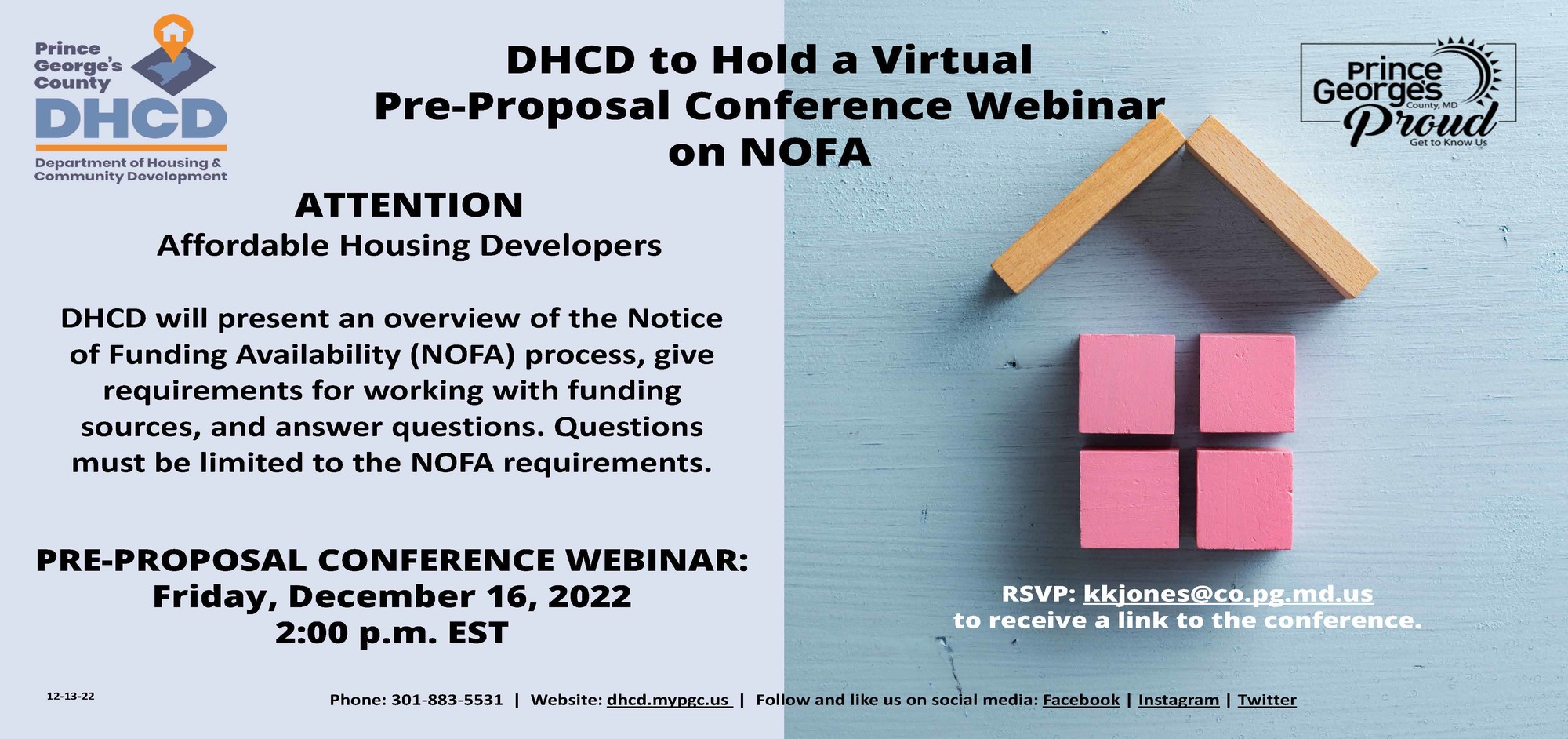 Prince George's County
DHCD
Department of Housing & Community Development

DHCD to Hold a Virtual Pre-Proposal Conference Webinar on NOFA

Prince George's County, MD Proud
Get to Know Us

ATTENTION
Affordable Housing Developers

DHCD will present an overview of the Notice of Funding Availability (NOFA) process, give requirements for working with funding sources, and answer questions. Questions must be limited to the NOFA requirements.

PRE-PROPOSAL CONFERENCE WEBINAR:
Friday, December 16, 2022
2:00 p.m. EST

RSVP: kkjones@co.pg.md.us
to receive a link to the conference.

12-13-22

Phone: 301-883-5531 | Website: dhcd.mypgc.us | Follow and like us on social media: Facebook | Instagram | Twitter